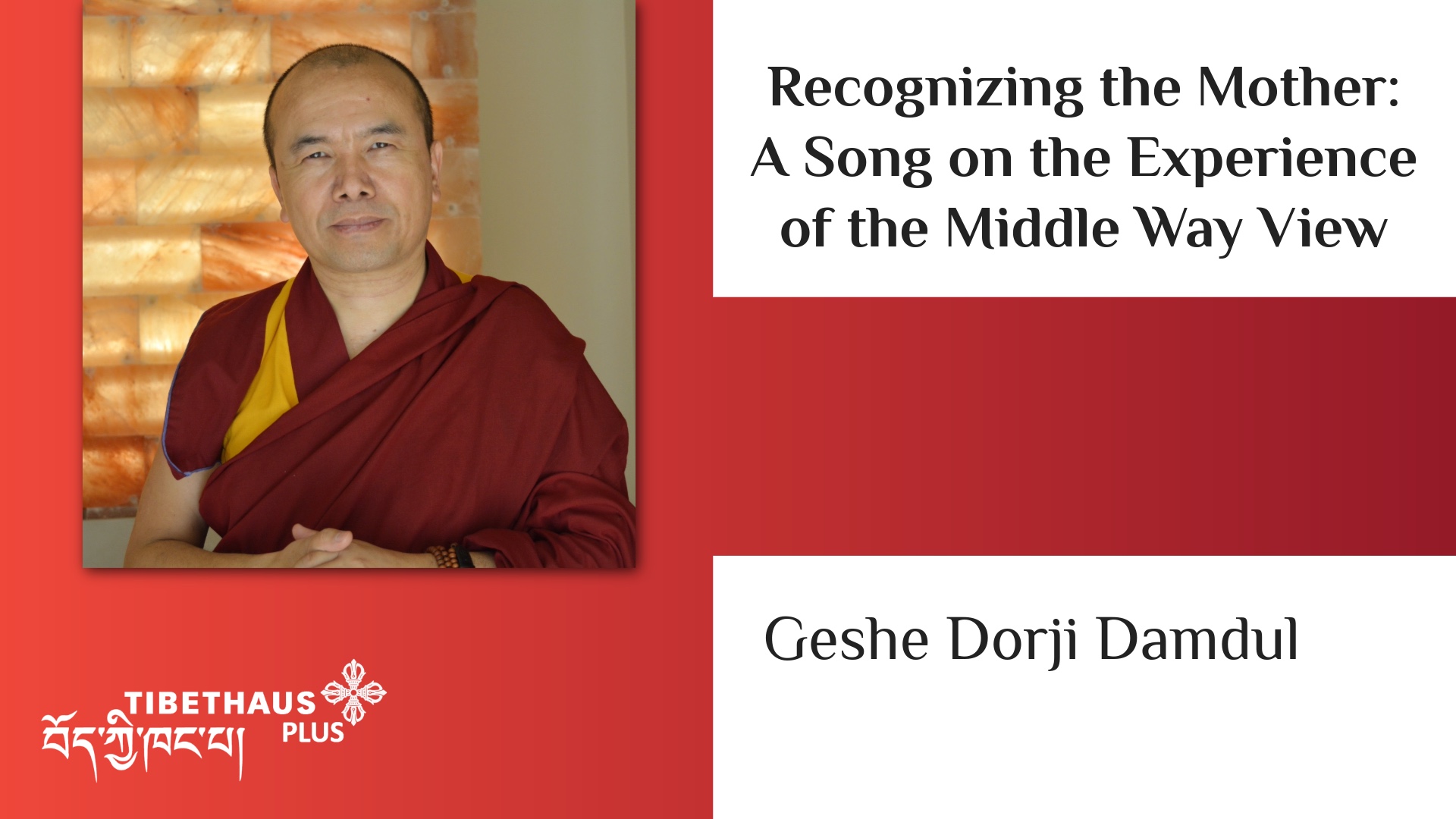 Recognizing the Mother: A Song on the Experience of the Middle Way View

Geshe Dorji Damdul

TIBETHAUS PLUS
བོད་ཀྱི་ཁང་པ།